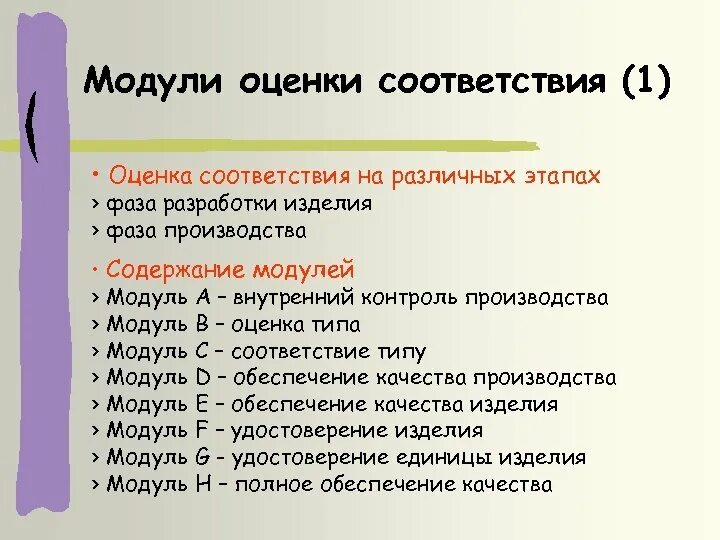 Модули оценки соответствия (1)

• Оценка соответствия на различных этапах
› фаза разработки изделия
› фаза производства

• Содержание модулей
› Модуль A – внутренний контроль производства
› Модуль B – оценка типа
› Модуль C – соответствие типу
› Модуль D – обеспечение качества производства
› Модуль E – обеспечение качества изделия
› Модуль F – удостоверение изделия
› Модуль G - удостоверение единицы изделия
› Модуль H – полное обеспечение качества